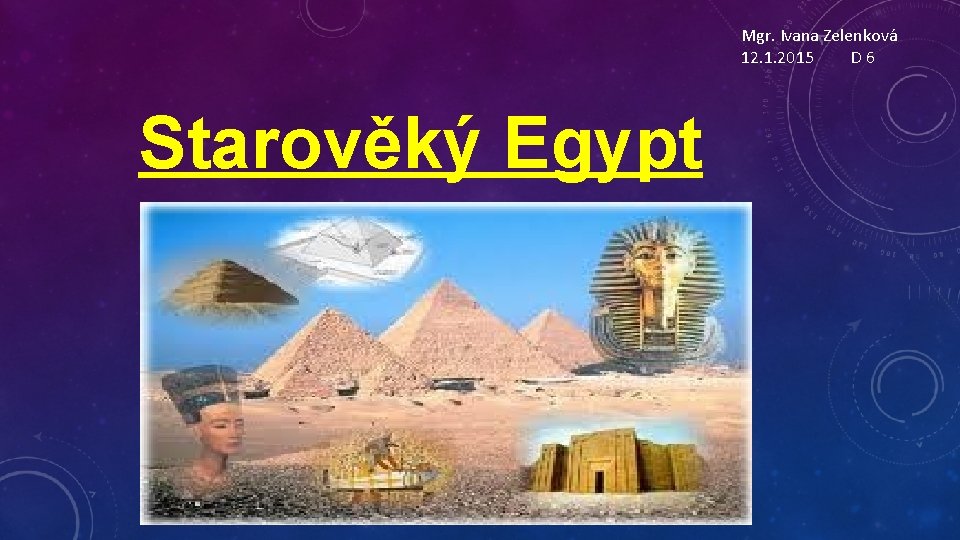 Mgr. Ivana Zelenková
12.1.2015 D 6

Starověký Egypt